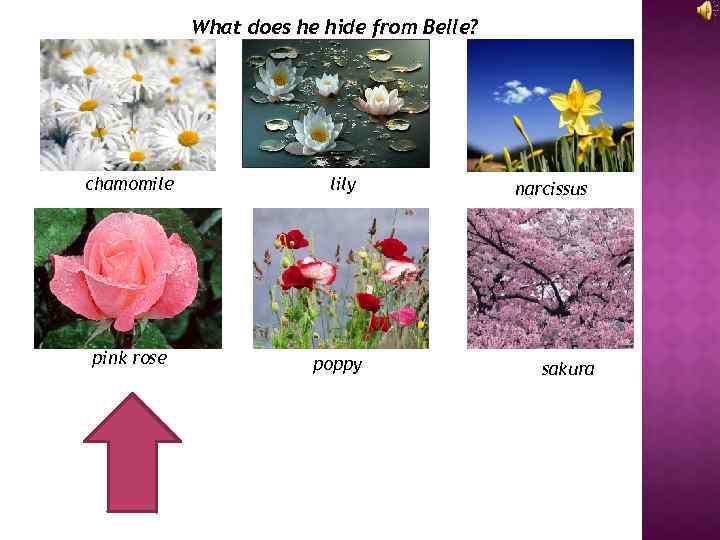 What does he hide from Belle?

chamomile

lily

narcissus

pink rose

poppy

sakura